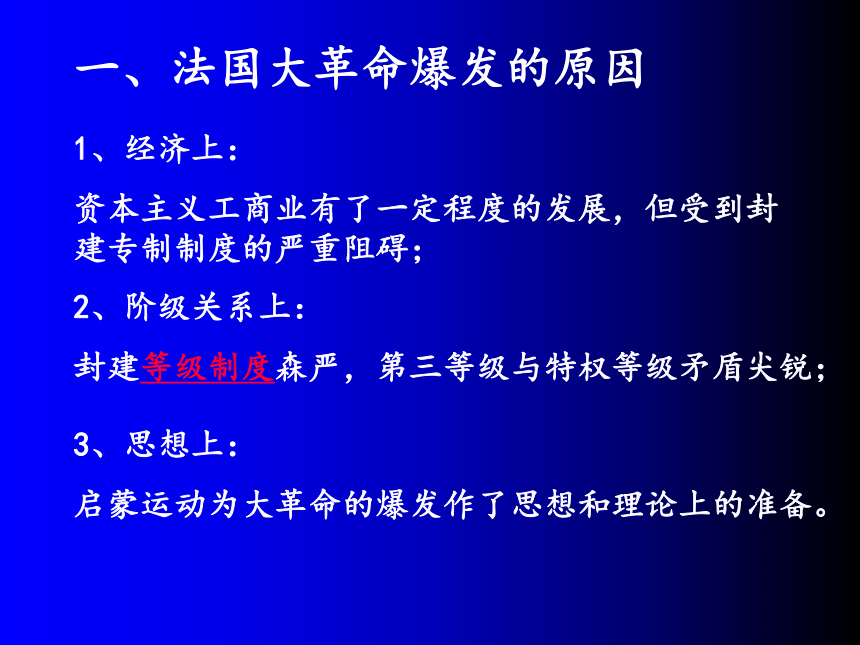 一、法国大革命爆发的原因

1、经济上：

资本主义工商业有了一定程度的发展，但受到封建专制制度的严重阻碍；

2、阶级关系上：

封建等级制度森严，第三等级与特权等级矛盾尖锐；

3、思想上：

启蒙运动为大革命的爆发作了思想和理论上的准备。